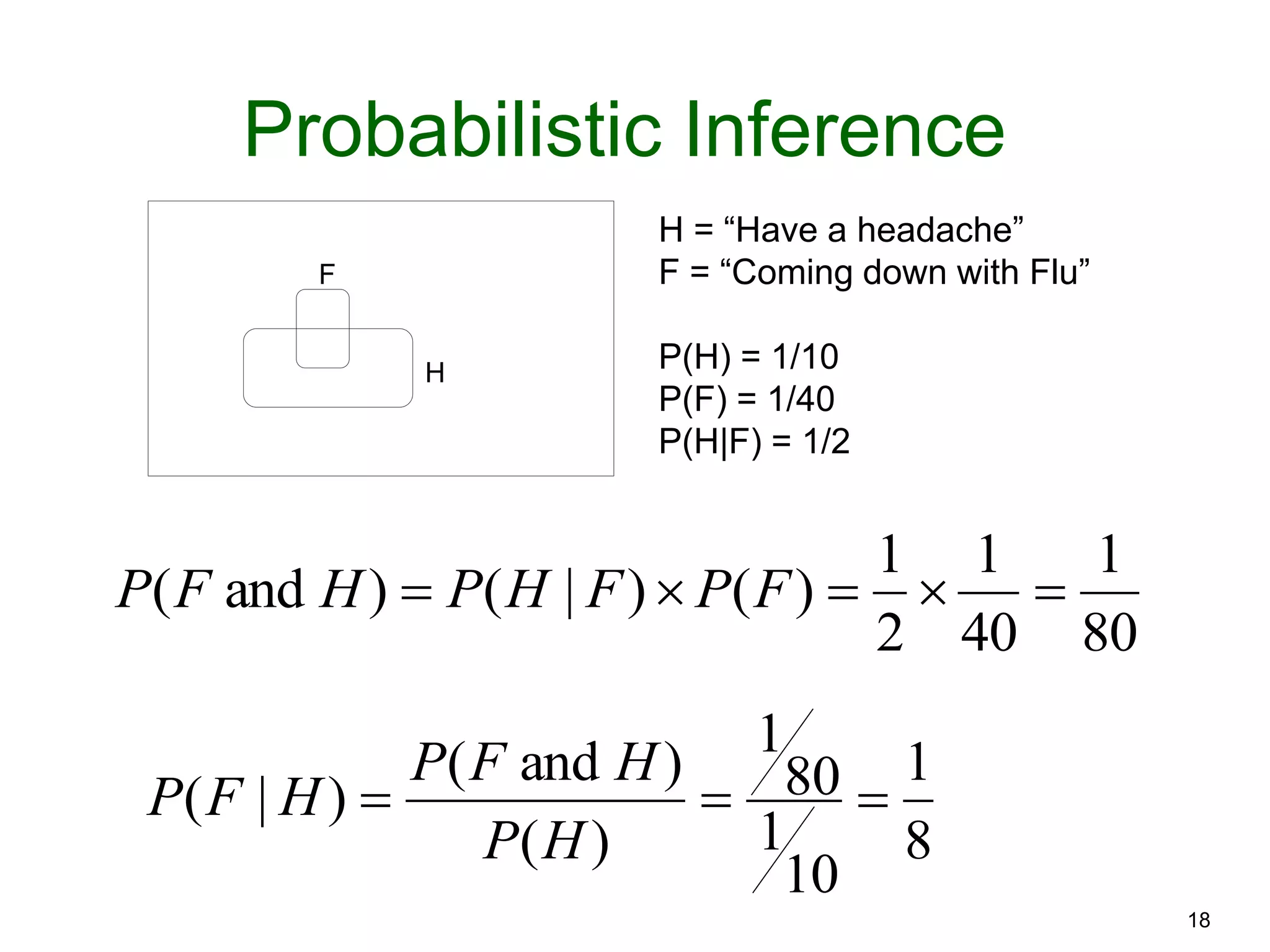 Probabilistic Inference

F

H

H = “Have a headache”
F = “Coming down with Flu”

P(H) = 1/10
P(F) = 1/40
P(H|F) = 1/2

$P(F \text{ and } H) = P(H \mid F) \times P(F) = \frac{1}{2} \times \frac{1}{40} = \frac{1}{80}$

$P(F \mid H) = \frac{P(F \text{ and } H)}{P(H)} = \frac{1/80}{1/10} = \frac{1}{8}$

18